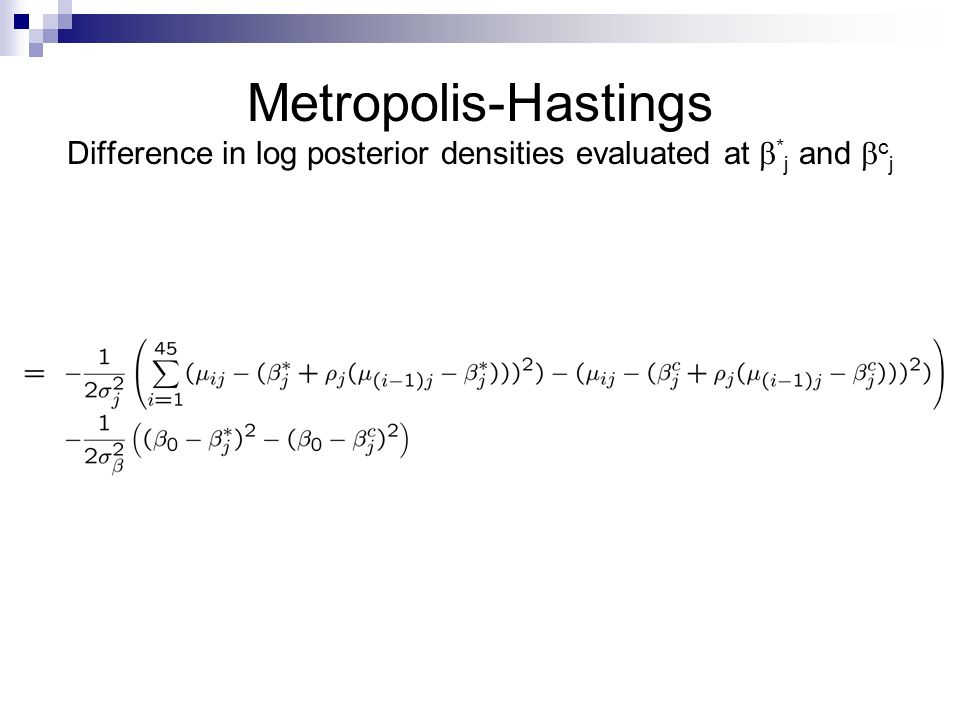 Metropolis-Hastings

Difference in log posterior densities evaluated at $\beta^*_j$ and $\beta^c_j$

$= -\frac{1}{2\sigma_j^2}\left(\sum_{i=1}^{45}(\mu_{ij} - (\beta_j^* + \rho_j(\mu_{(i-1)j} - \beta_j^*)))^2) - (\mu_{ij} - (\beta_j^c + \rho_j(\mu_{(i-1)j} - \beta_j^c)))^2)\right)$
$-\frac{1}{2\sigma_\beta^2}\left((\beta_0 - \beta_j^*)^2 - (\beta_0 - \beta_j^c)^2\right)$